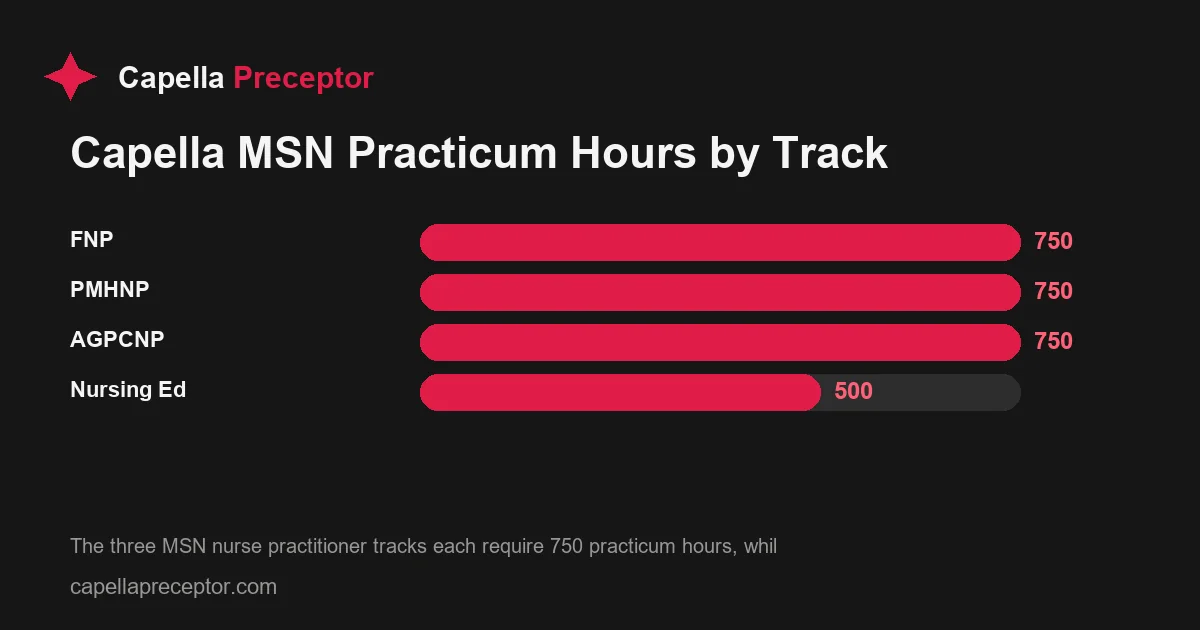 Capella Preceptor

Capella MSN Practicum Hours by Track

FNP 750
PMHNP 750
AGPCNP 750
Nursing Ed 500

The three MSN nurse practitioner tracks each require 750 practicum hours, whil

capellapreceptor.com